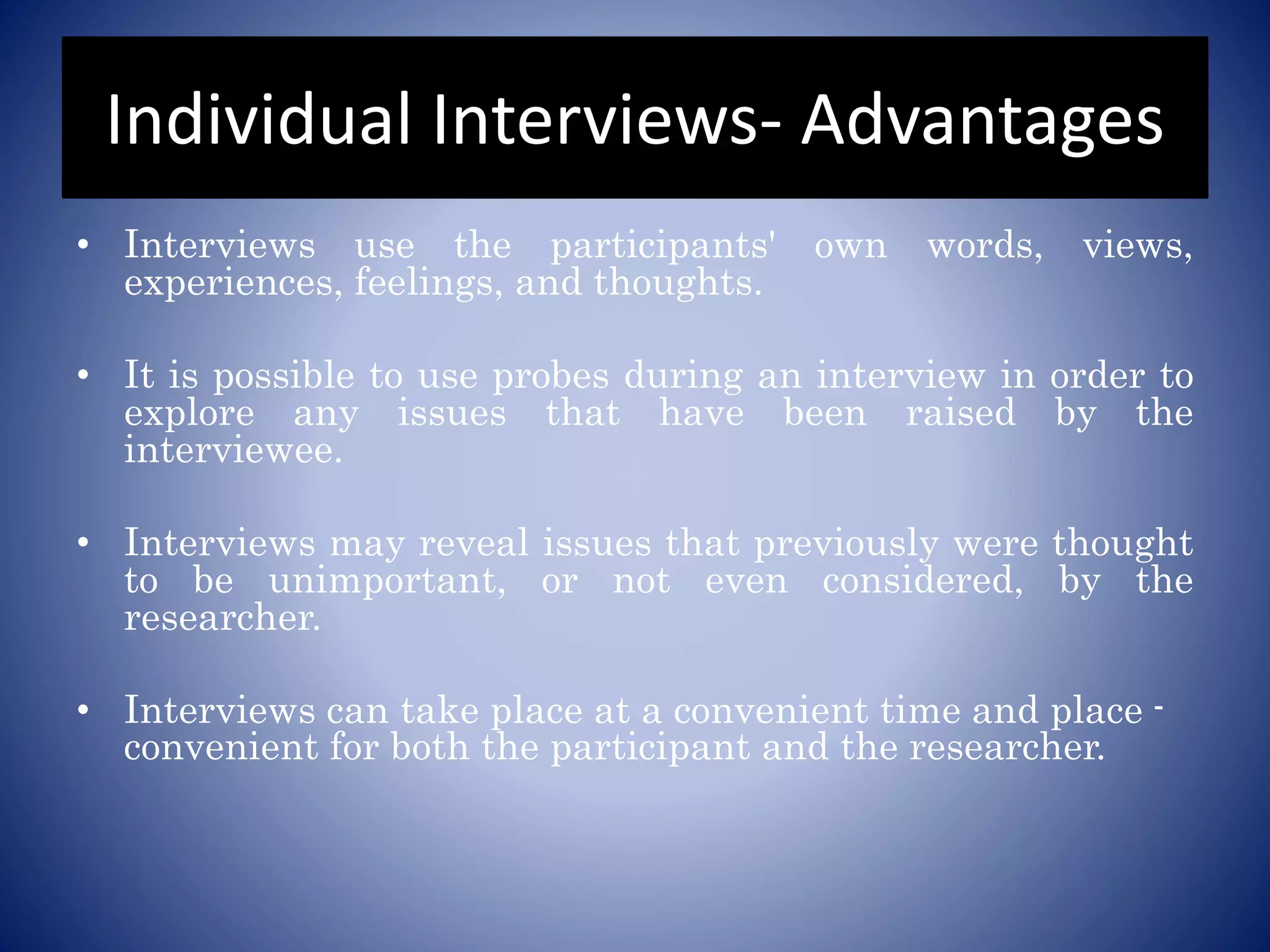 Individual Interviews- Advantages

• Interviews use the participants' own words, views, experiences, feelings, and thoughts.

• It is possible to use probes during an interview in order to explore any issues that have been raised by the interviewee.

• Interviews may reveal issues that previously were thought to be unimportant, or not even considered, by the researcher.

• Interviews can take place at a convenient time and place - convenient for both the participant and the researcher.